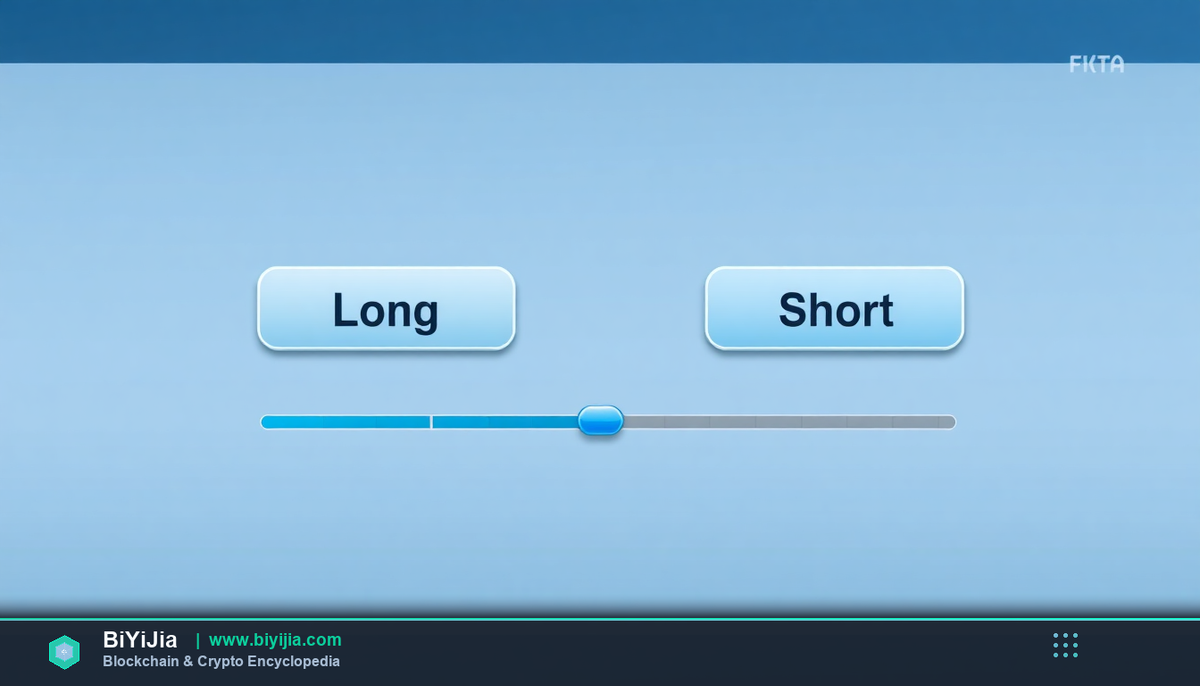 FKTA

Long

Short

BiYiJia | www.biyijia.com
Blockchain & Crypto Encyclopedia